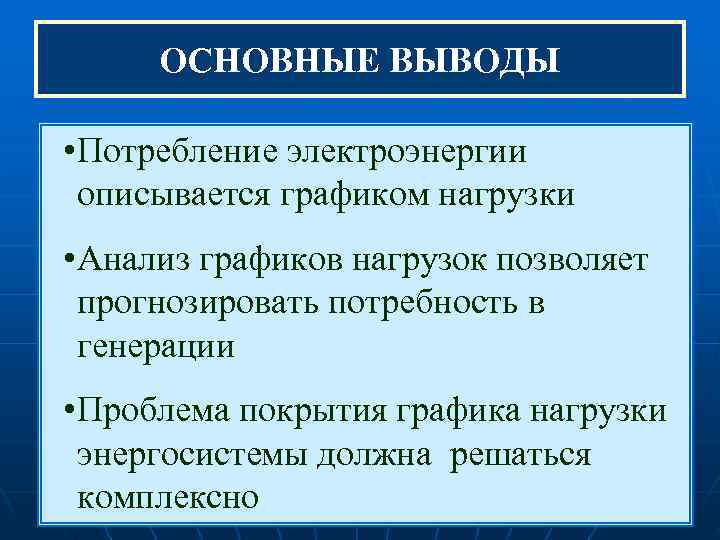 ОСНОВНЫЕ ВЫВОДЫ

•Потребление электроэнергии описывается графиком нагрузки

•Анализ графиков нагрузок позволяет прогнозировать потребность в генерации

•Проблема покрытия графика нагрузки энергосистемы должна решаться комплексно